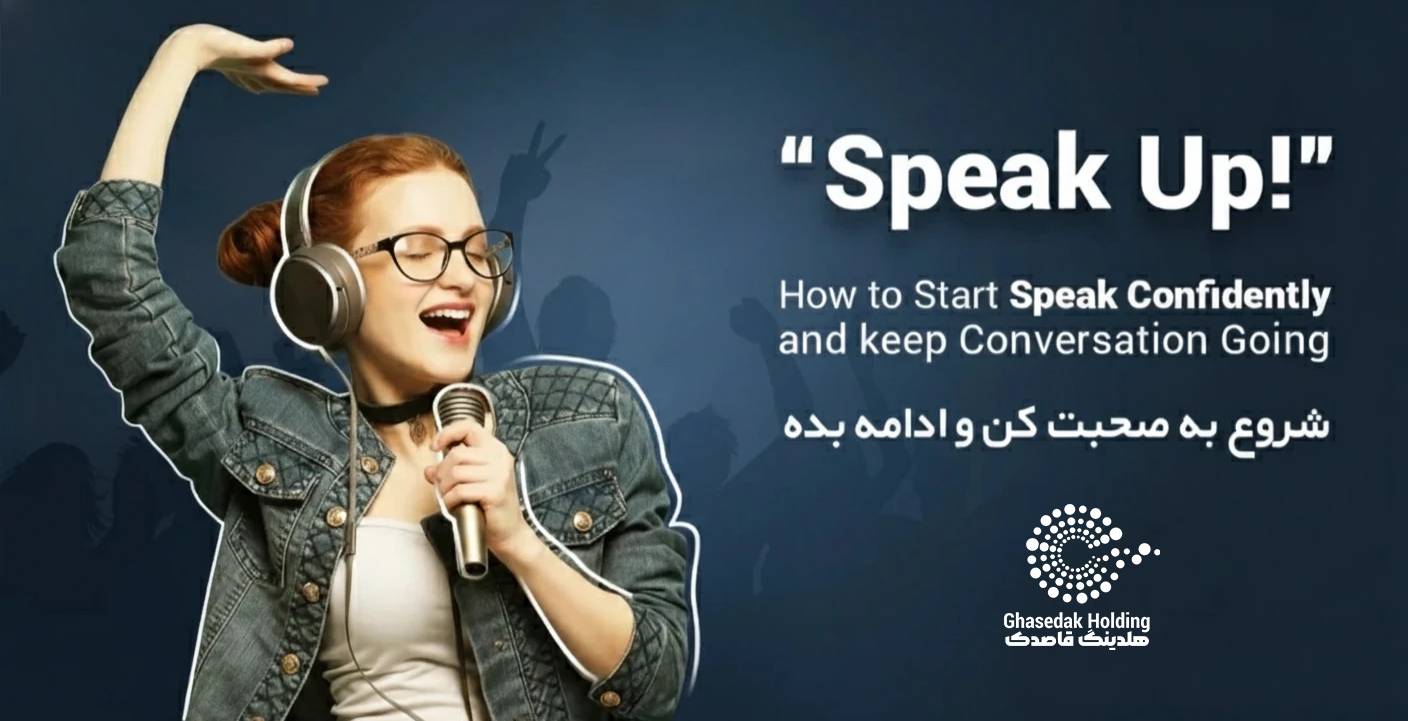 "Speak Up!"

How to Start Speak Confidently and keep Conversation Going

شروع به صحبت کن و ادامه بده

Ghasedak Holding
هلدینگ قاصدک